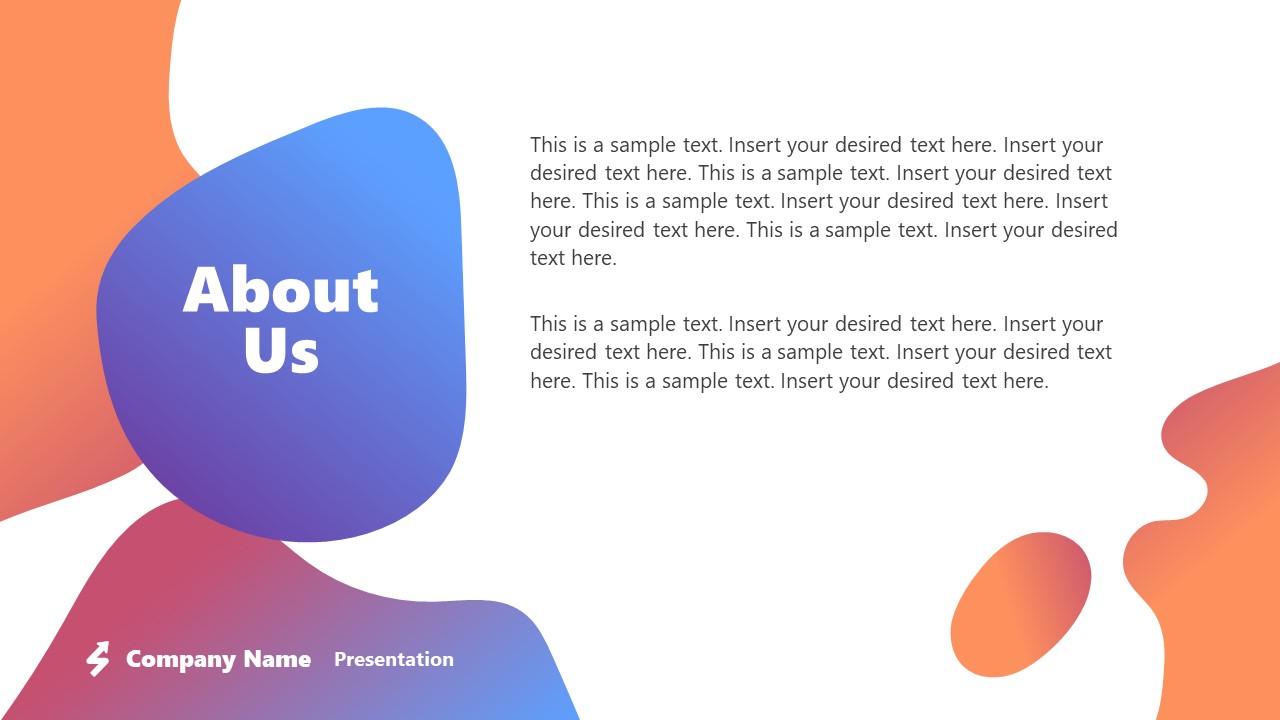 About Us

This is a sample text. Insert your desired text here. Insert your desired text here. This is a sample text. Insert your desired text here. This is a sample text. Insert your desired text here. Insert your desired text here. This is a sample text. Insert your desired text here.

This is a sample text. Insert your desired text here. Insert your desired text here. This is a sample text. Insert your desired text here. This is a sample text. Insert your desired text here.

Company Name Presentation